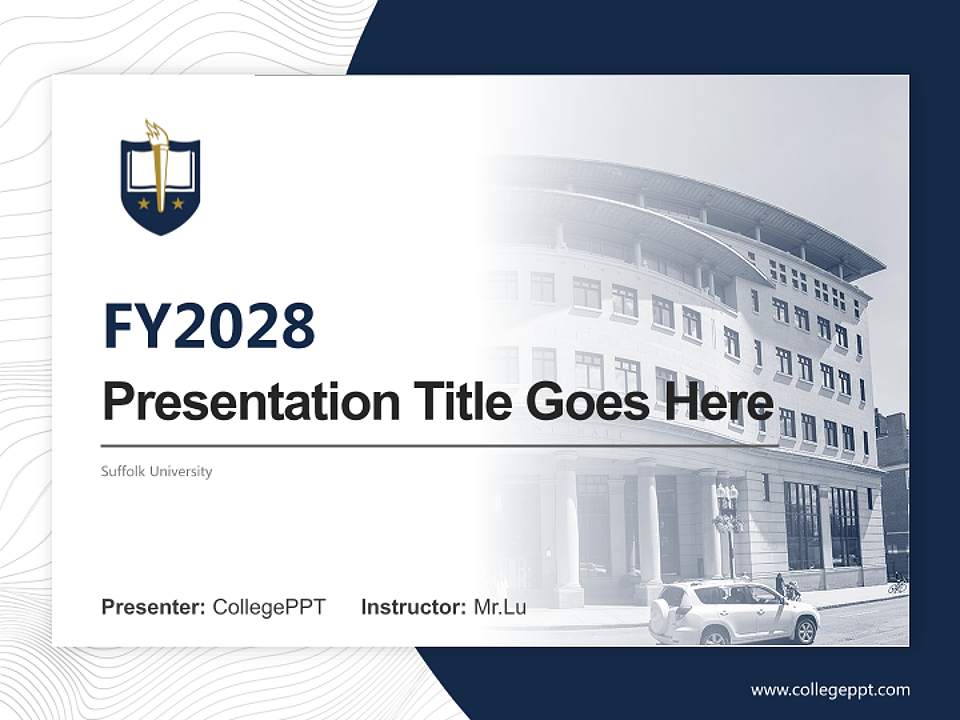 FY2028

Presentation Title Goes Here

Suffolk University

Presenter: CollegePPT Instructor: Mr.Lu

www.collegeppt.com